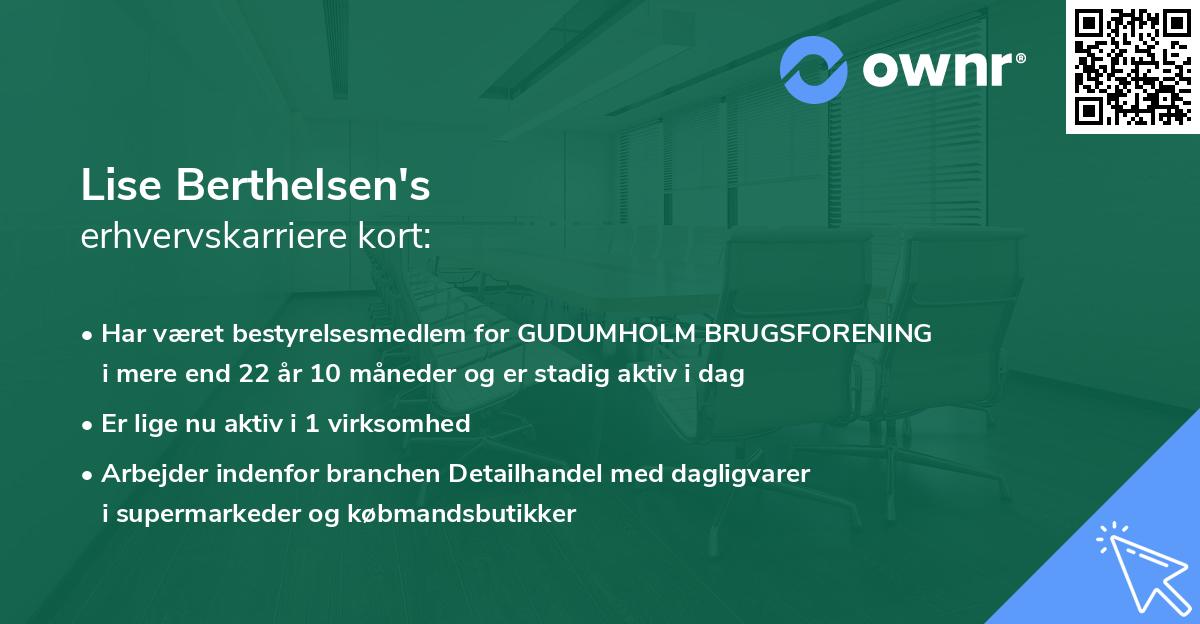 ownr®

Lise Berthelsen's
erhvervskarriere kort:

• Har været bestyrelsesmedlem for GUDUMHOLM BRUGSFORENING i mere end 22 år 10 måneder og er stadig aktiv i dag

• Er lige nu aktiv i 1 virksomhed

• Arbejder indenfor branchen Detailhandel med dagligvarer i supermarkeder og købmandsbutikker